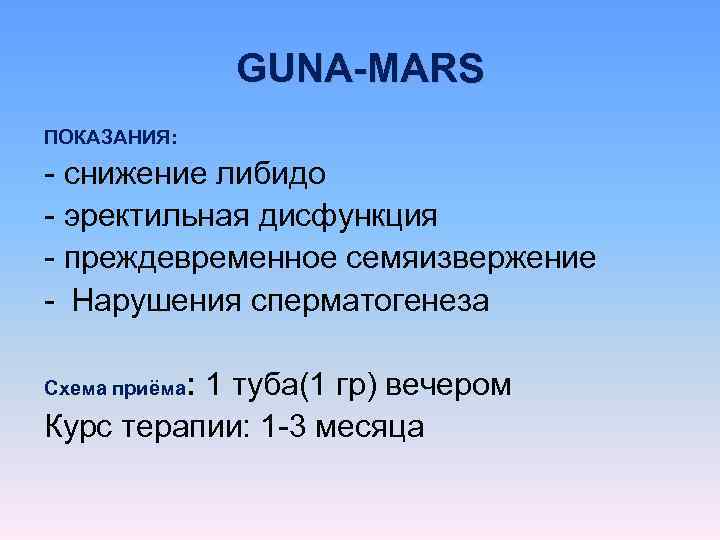 GUNA-MARS

ПОКАЗАНИЯ:
- снижение либидо
- эректильная дисфункция
- преждевременное семяизвержение
- Нарушения сперматогенеза

Схема приёма: 1 туба(1 гр) вечером
Курс терапии: 1-3 месяца